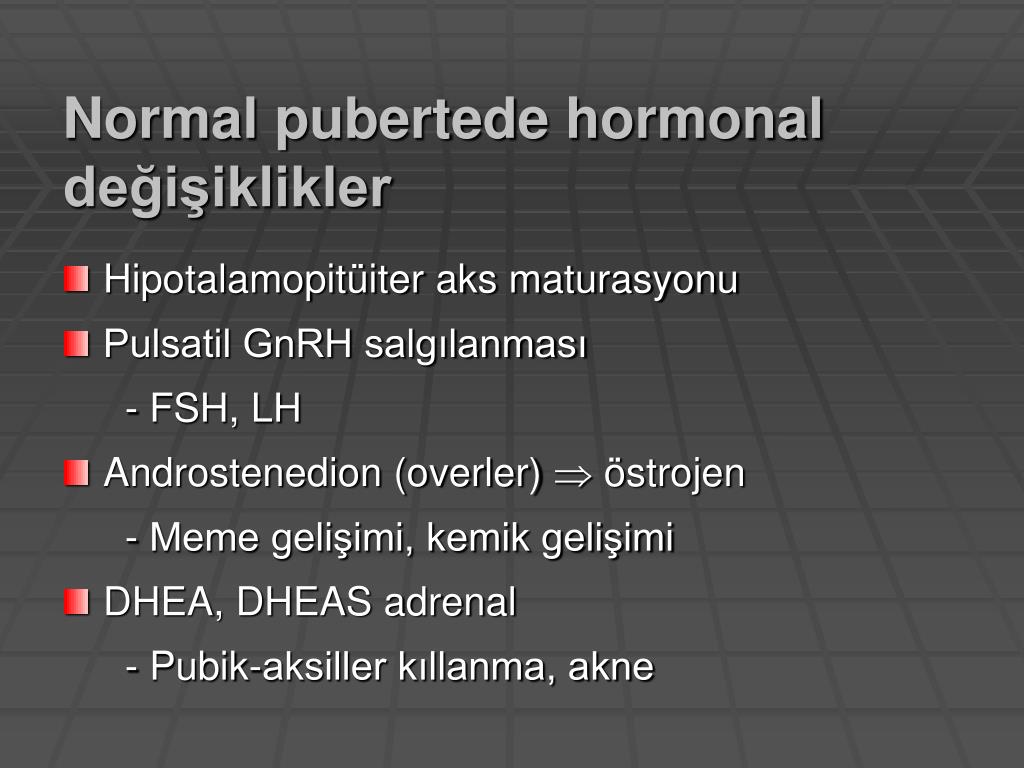 Normal pubertede hormonal değişiklikler

Hipotalamopitüiter aks maturasyonu

Pulsatil GnRH salgılanması

- FSH, LH

Androstenedion (overler) $\Rightarrow$ östrojen

- Meme gelişimi, kemik gelişimi

DHEA, DHEAS adrenal

- Pubik-aksiller kıllanma, akne